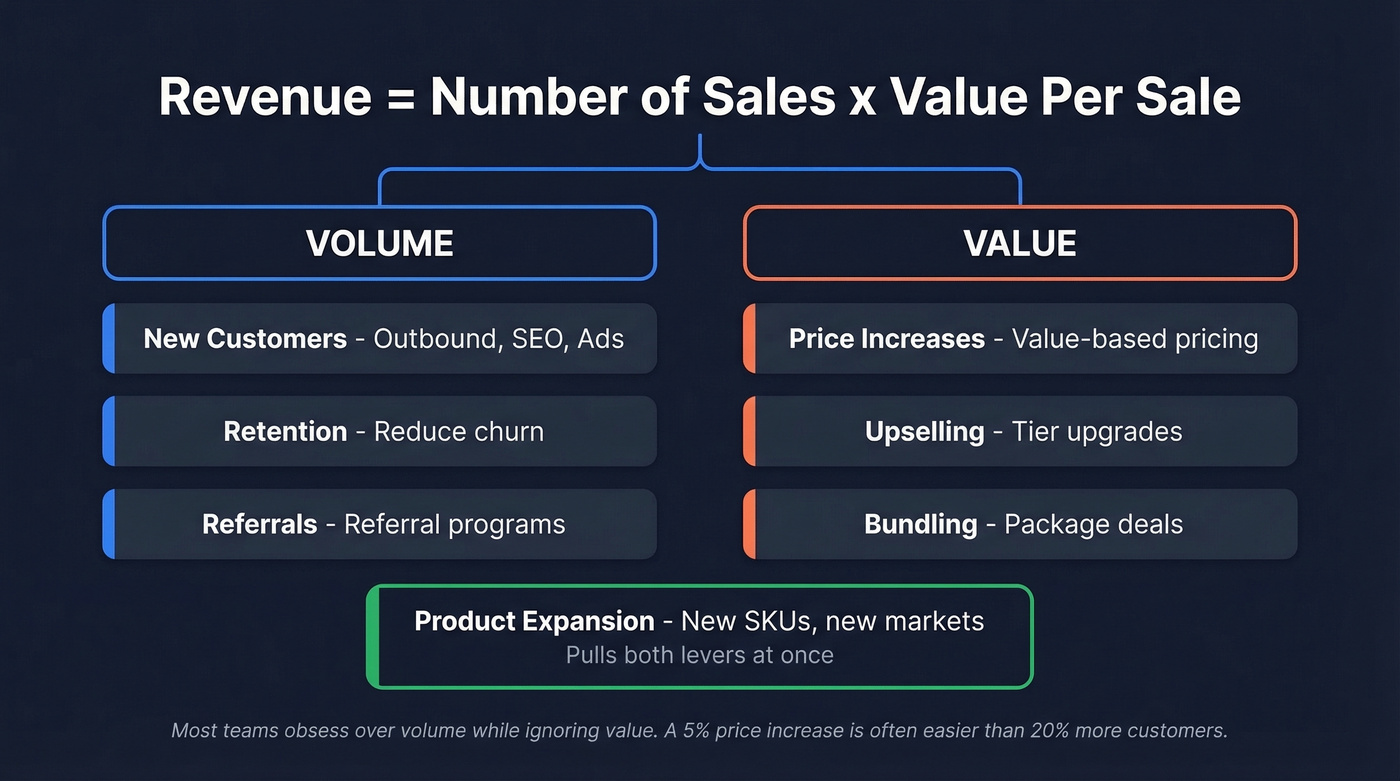 Revenue = Number of Sales x Value Per Sale

VOLUME

New Customers - Outbound, SEO, Ads

Retention - Reduce churn

Referrals - Referral programs

VALUE

Price Increases - Value-based pricing

Upselling - Tier upgrades

Bundling - Package deals

Product Expansion - New SKUs, new markets
Pulls both levers at once

Most teams obsess over volume while ignoring value. A 5% price increase is often easier than 20% more customers.